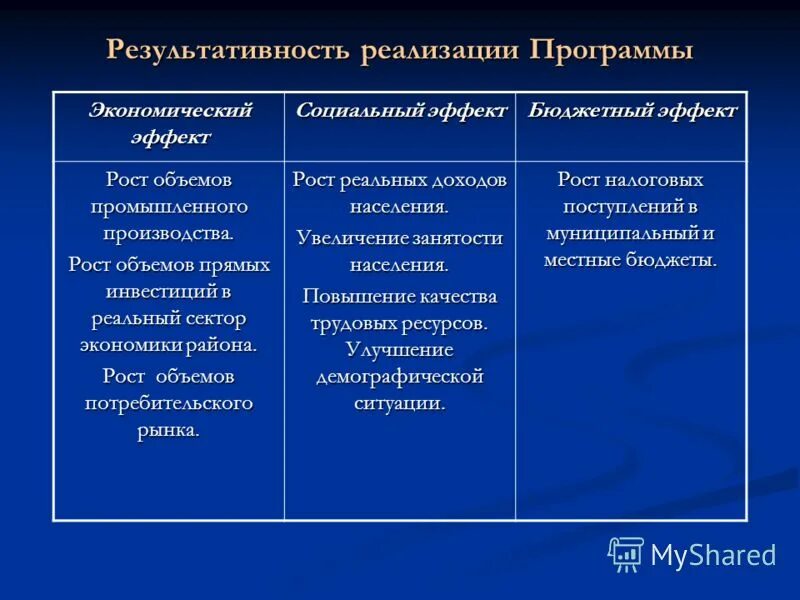 Результативность реализации Программы

| Экономический эффект | Социальный эффект | Бюджетный эффект |
|---|---|---|
| Рост объемов промышленного производства. Рост объемов прямых инвестиций в реальный сектор экономики района. Рост объемов потребительского рынка. | Рост реальных доходов населения. Увеличение занятости населения. Повышение качества трудовых ресурсов. Улучшение демографической ситуации. | Рост налоговых поступлений в муниципальный и местные бюджеты. |

MyShared